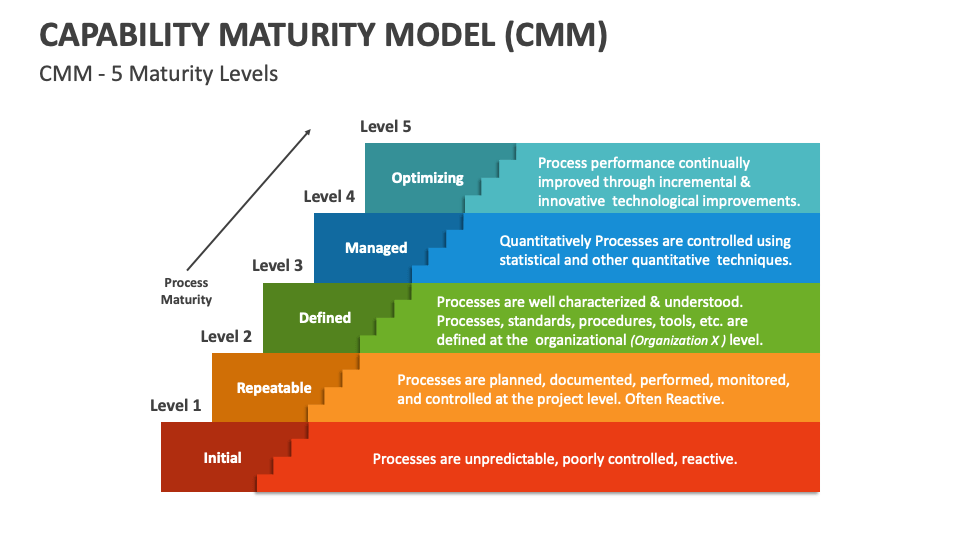 CAPABILITY MATURITY MODEL (CMM)

CMM - 5 Maturity Levels

Process Maturity

Level 5

Optimizing

Process performance continually improved through incremental & innovative technological improvements.

Level 4

Managed

Quantitatively Processes are controlled using statistical and other quantitative techniques.

Level 3

Defined

Processes are well characterized & understood. Processes, standards, procedures, tools, etc. are defined at the organizational (Organization X ) level.

Level 2

Repeatable

Processes are planned, documented, performed, monitored, and controlled at the project level. Often Reactive.

Level 1

Initial

Processes are unpredictable, poorly controlled, reactive.